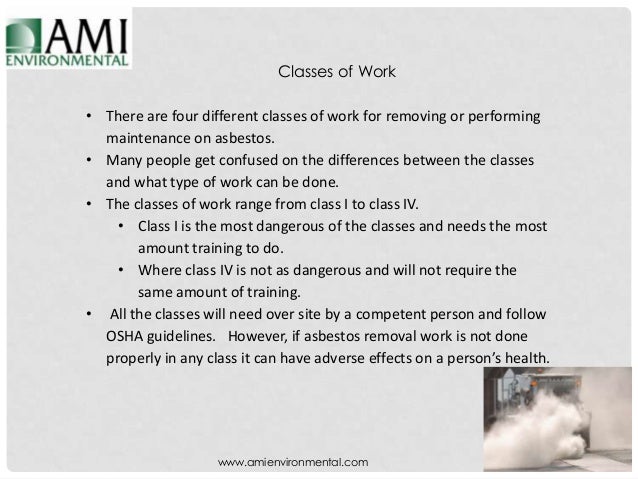 AMI ENVIRONMENTAL

Classes of Work

• There are four different classes of work for removing or performing maintenance on asbestos.
• Many people get confused on the differences between the classes and what type of work can be done.
• The classes of work range from class I to class IV.
  • Class I is the most dangerous of the classes and needs the most amount training to do.
  • Where class IV is not as dangerous and will not require the same amount of training.
• All the classes will need over site by a competent person and follow OSHA guidelines. However, if asbestos removal work is not done properly in any class it can have adverse effects on a person's health.

www.amienvironmental.com